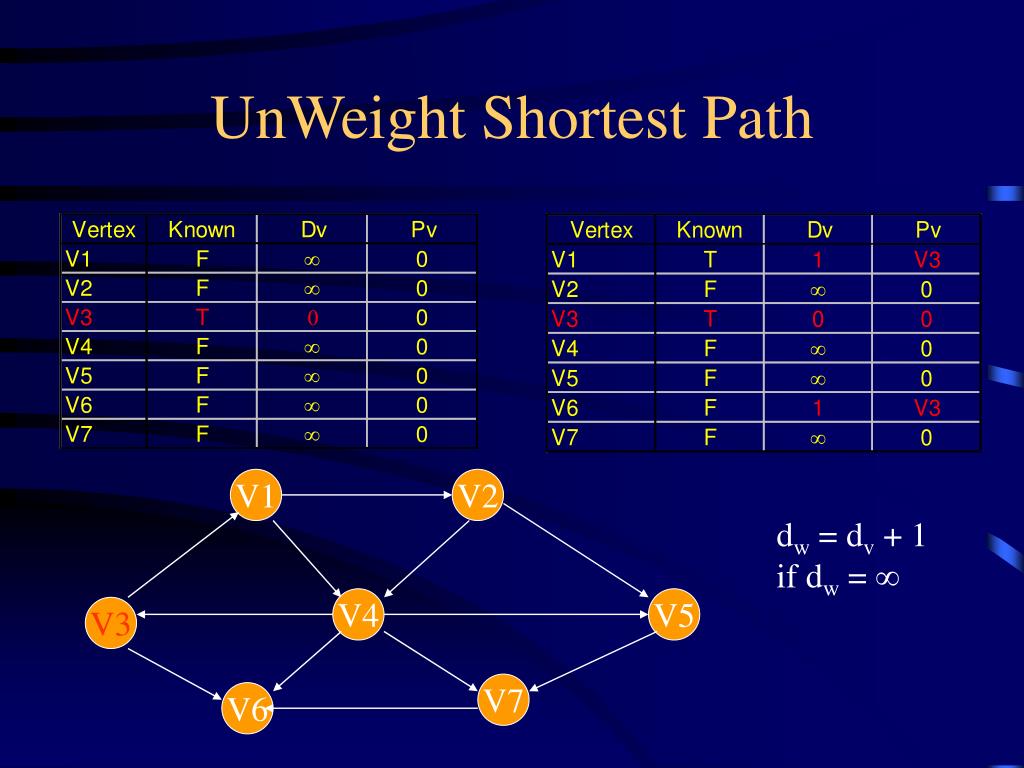 UnWeight Shortest Path

| Vertex | Known | Dv | Pv |
|---|---|---|---|
| V1 | F | $\infty$ | 0 |
| V2 | F | $\infty$ | 0 |
| V3 | T | 0 | 0 |
| V4 | F | $\infty$ | 0 |
| V5 | F | $\infty$ | 0 |
| V6 | F | $\infty$ | 0 |
| V7 | F | $\infty$ | 0 |

| Vertex | Known | Dv | Pv |
|---|---|---|---|
| V1 | T | 1 | V3 |
| V2 | F | $\infty$ | 0 |
| V3 | T | 0 | 0 |
| V4 | F | $\infty$ | 0 |
| V5 | F | $\infty$ | 0 |
| V6 | F | 1 | V3 |
| V7 | F | $\infty$ | 0 |

V1 V2 V3 V4 V5 V6 V7

$d_w = d_v + 1$
if $d_w = \infty$